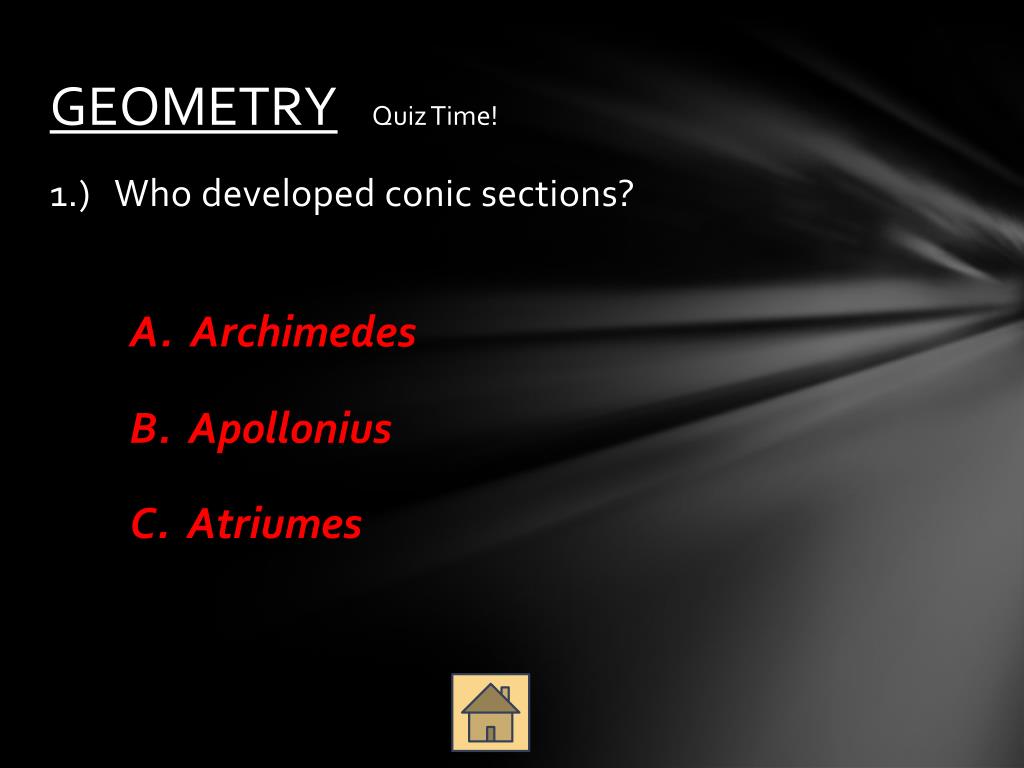 GEOMETRY Quiz Time!

1.) Who developed conic sections?

A. Archimedes

B. Apollonius

C. Atriumes